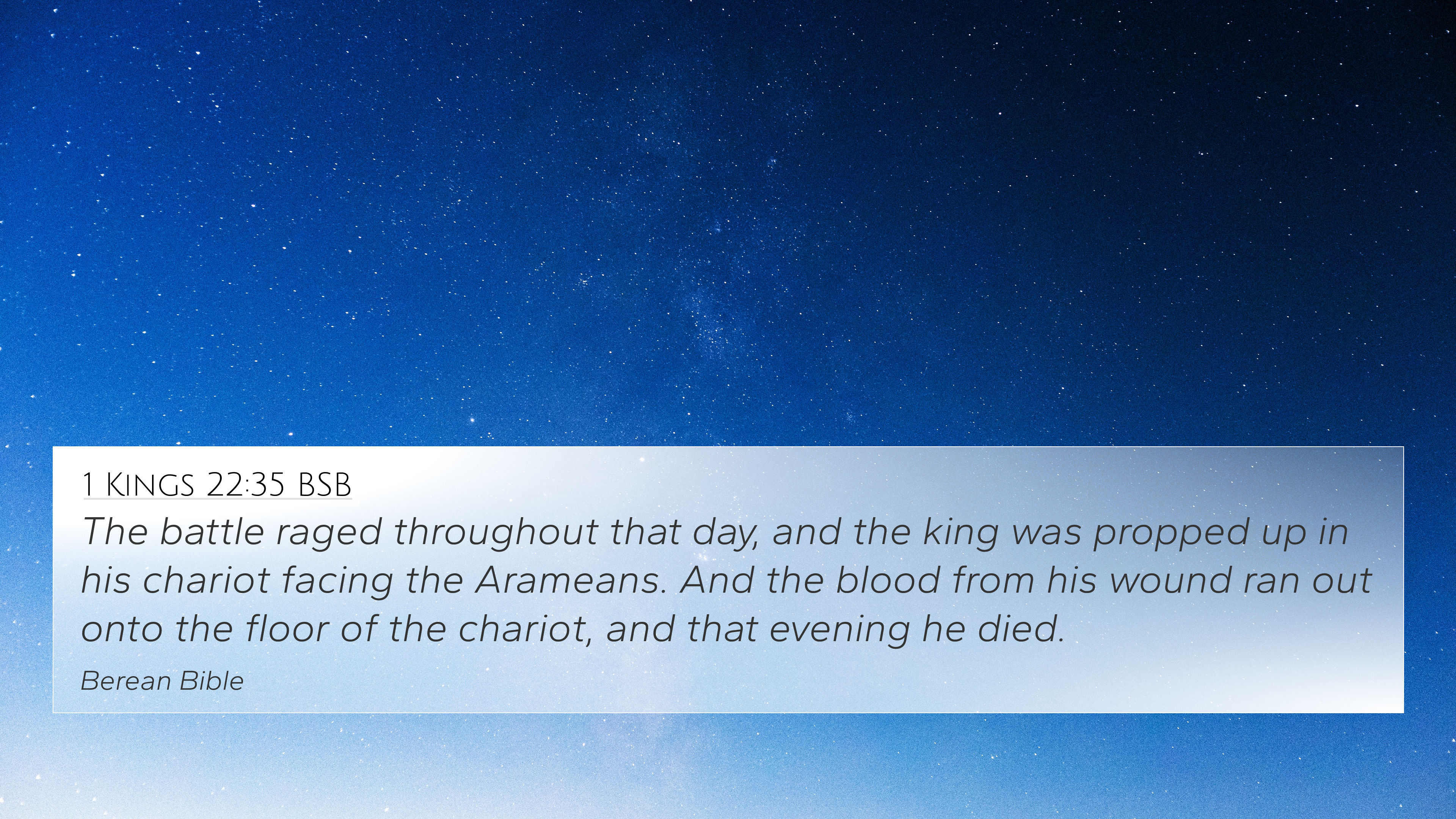 1 Kings 22:35 BSB

The battle raged throughout that day, and the king was propped up in his chariot facing the Arameans. And the blood from his wound ran out onto the floor of the chariot, and that evening he died.

Berean Bible